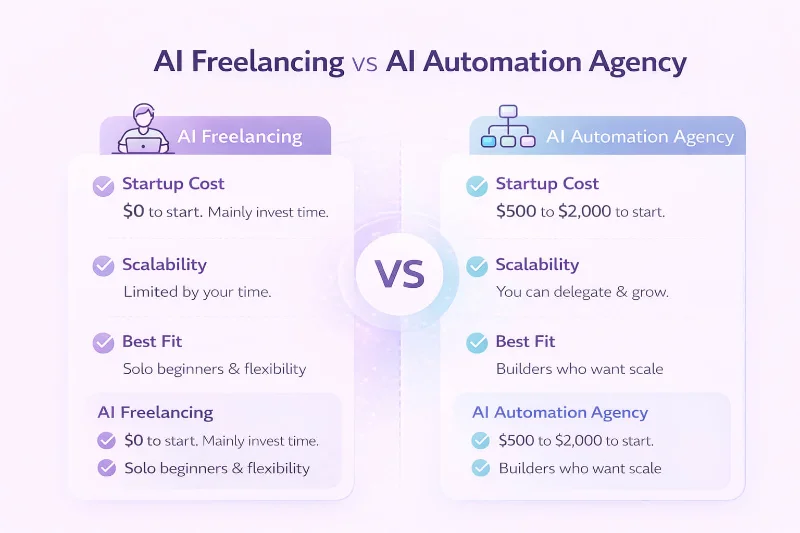 AI Freelancing vs AI Automation Agency

AI Freelancing

Startup Cost
\$0 to start. Mainly invest time.

Scalability
Limited by your time.

Best Fit
Solo beginners & flexibility

AI Freelancing
\$0 to start. Mainly invest time.
Solo beginners & flexibility

VS

AI Automation Agency

Startup Cost
\$500 to \$2,000 to start.

Scalability
You can delegate & grow.

Best Fit
Builders who want scale

AI Automation Agency
\$500 to \$2,000 to start.
Builders who want scale